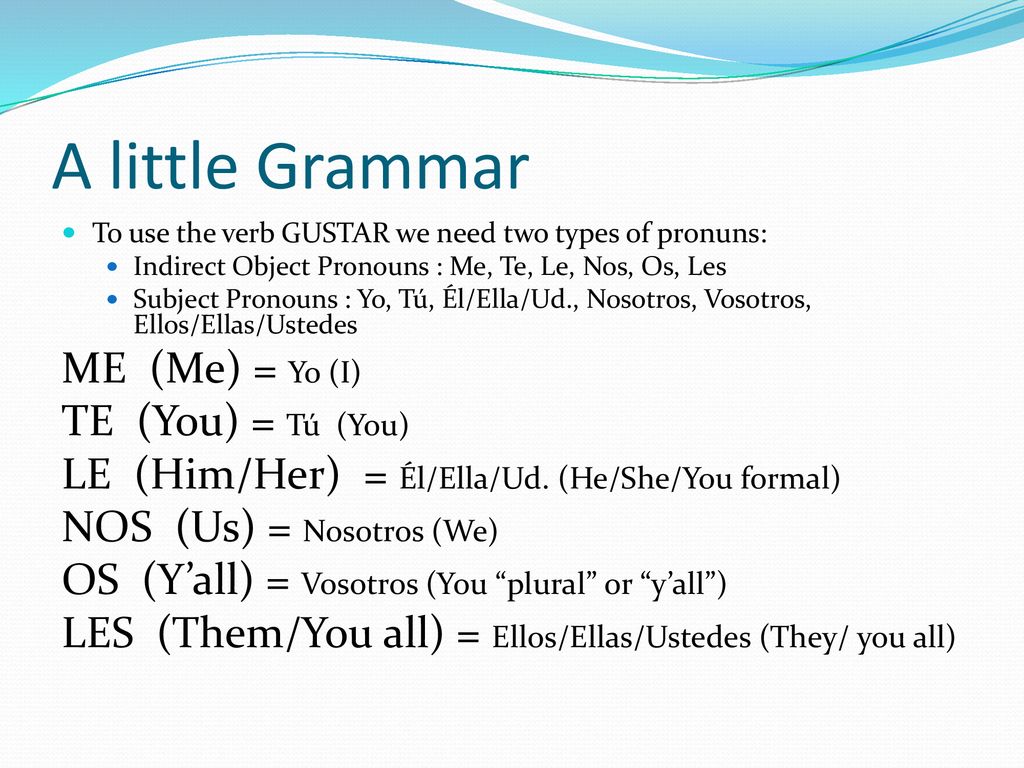 A little Grammar

To use the verb GUSTAR we need two types of pronuns:

Indirect Object Pronouns : Me, Te, Le, Nos, Os, Les

Subject Pronouns : Yo, Tú, Él/Ella/Ud., Nosotros, Vosotros, Ellos/Ellas/Ustedes

ME (Me) = Yo (I)
TE (You) = Tú (You)
LE (Him/Her) = Él/Ella/Ud. (He/She/You formal)
NOS (Us) = Nosotros (We)
OS (Y'all) = Vosotros (You "plural" or "y'all")
LES (Them/You all) = Ellos/Ellas/Ustedes (They/ you all)